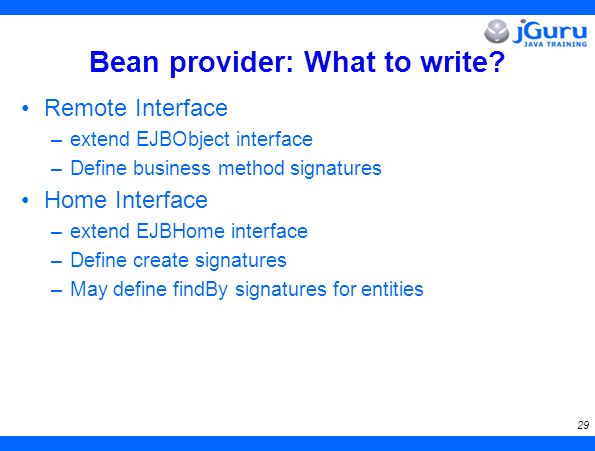 jGuru
JAVA TRAINING

Bean provider: What to write?

• Remote Interface
– extend EJBObject interface
– Define business method signatures
• Home Interface
– extend EJBHome interface
– Define create signatures
– May define findBy signatures for entities

29